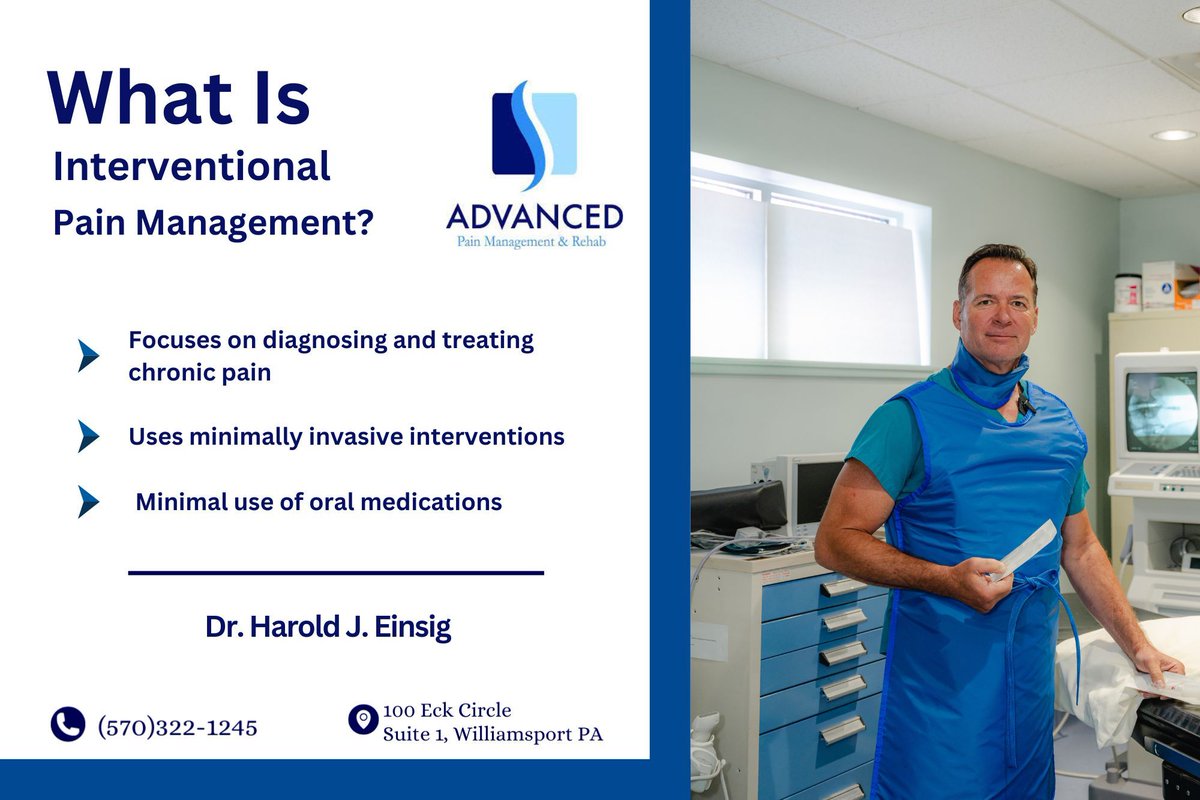 What Is
Interventional
Pain Management?

ADVANCED
Pain Management & Rehab

Focuses on diagnosing and treating chronic pain

Uses minimally invasive interventions

Minimal use of oral medications

Dr. Harold J. Einsig

(570)322-1245

100 Eck Circle
Suite 1, Williamsport PA